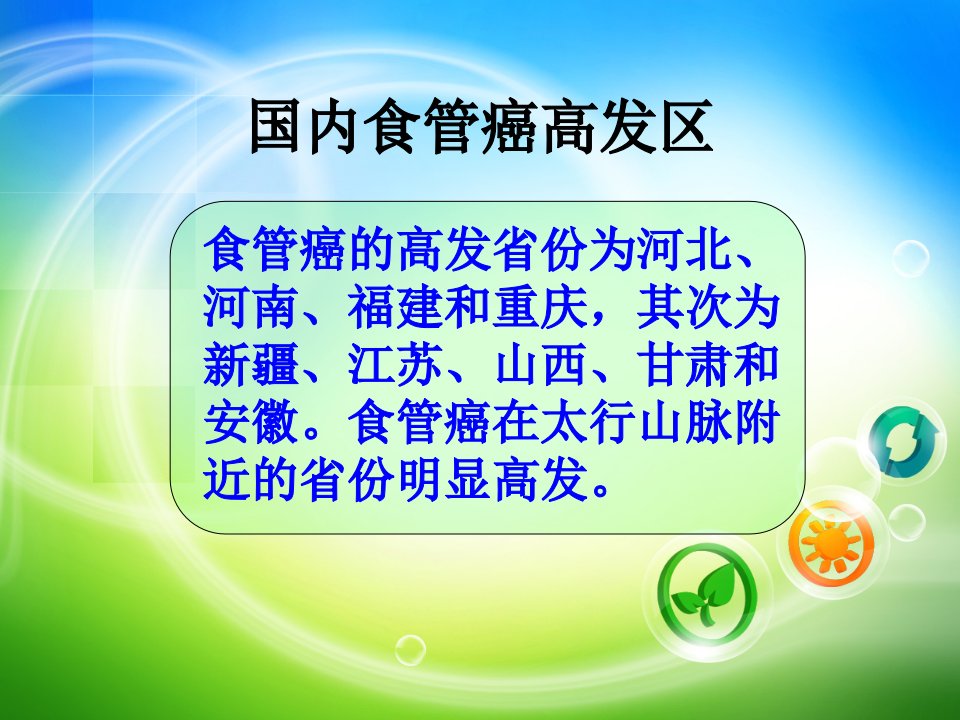 国内食管癌高发区

食管癌的高发省份为河北、河南、福建和重庆，其次为新疆、江苏、山西、甘肃和安徽。食管癌在太行山脉附近的省份明显高发。